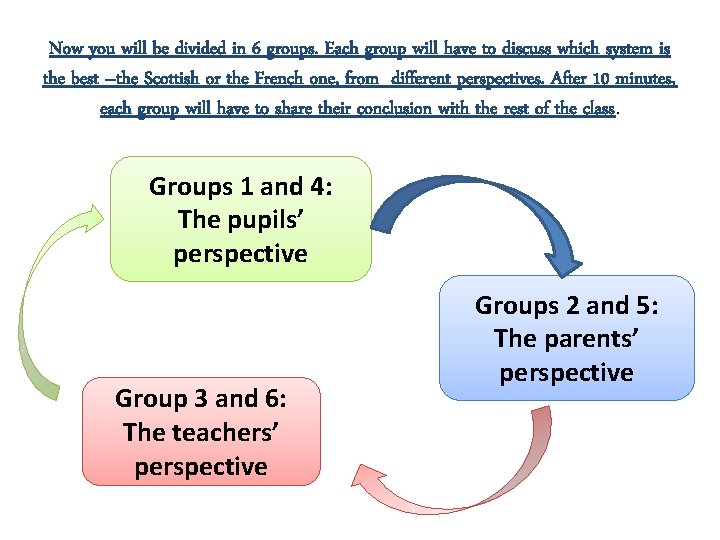 Now you will be divided in 6 groups. Each group will have to discuss which system is the best –the Scottish or the French one, from different perspectives. After 10 minutes, each group will have to share their conclusion with the rest of the class.

Groups 1 and 4:
The pupils' perspective

Groups 2 and 5:
The parents' perspective

Group 3 and 6:
The teachers' perspective